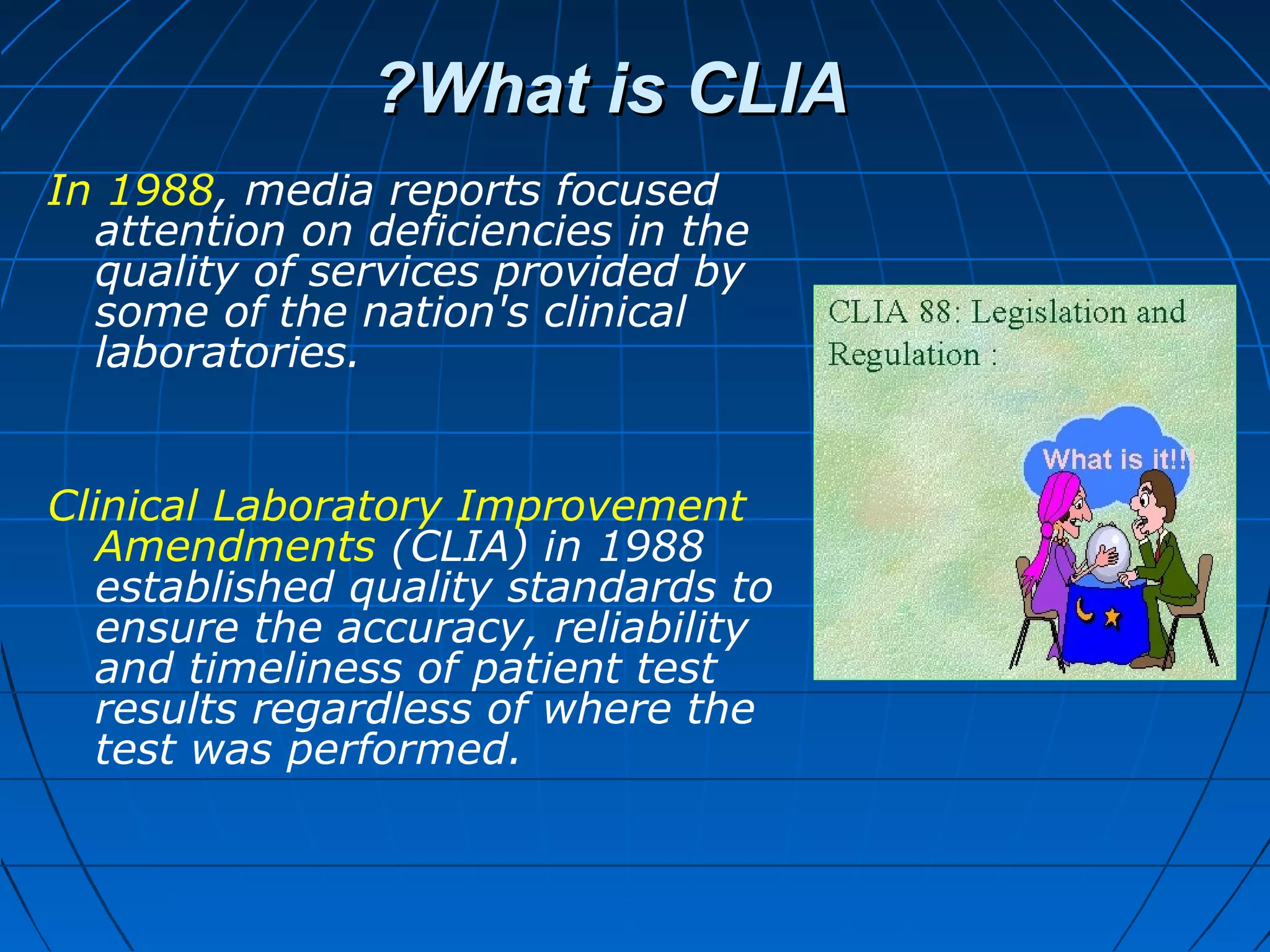 ?What is CLIA

In 1988, media reports focused attention on deficiencies in the quality of services provided by some of the nation's clinical laboratories.

Clinical Laboratory Improvement Amendments (CLIA) in 1988 established quality standards to ensure the accuracy, reliability and timeliness of patient test results regardless of where the test was performed.

CLIA 88: Legislation and Regulation :

What is it!!!